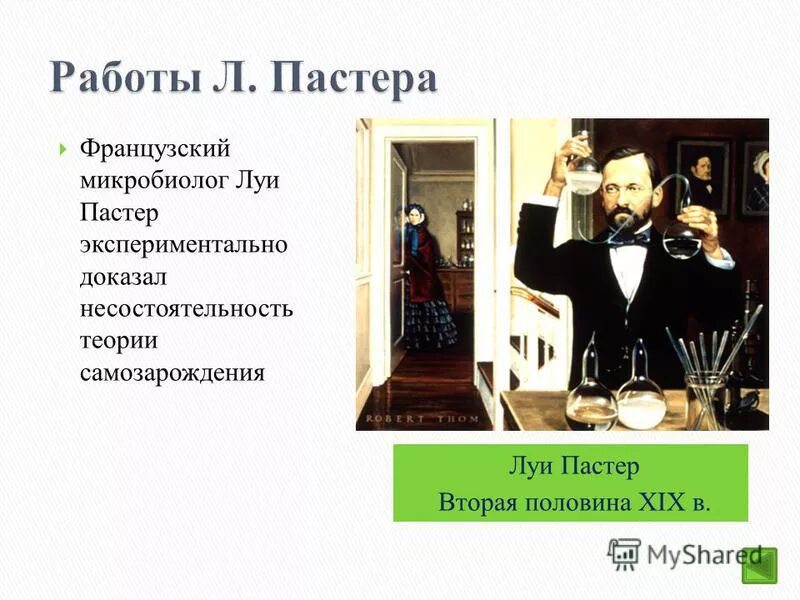 Работы Л. Пастера

Французский микробиолог Луи Пастер экспериментально доказал несостоятельность теории самозарождения

ROBERT THOM

Луи Пастер
Вторая половина XIX в.

MyShared